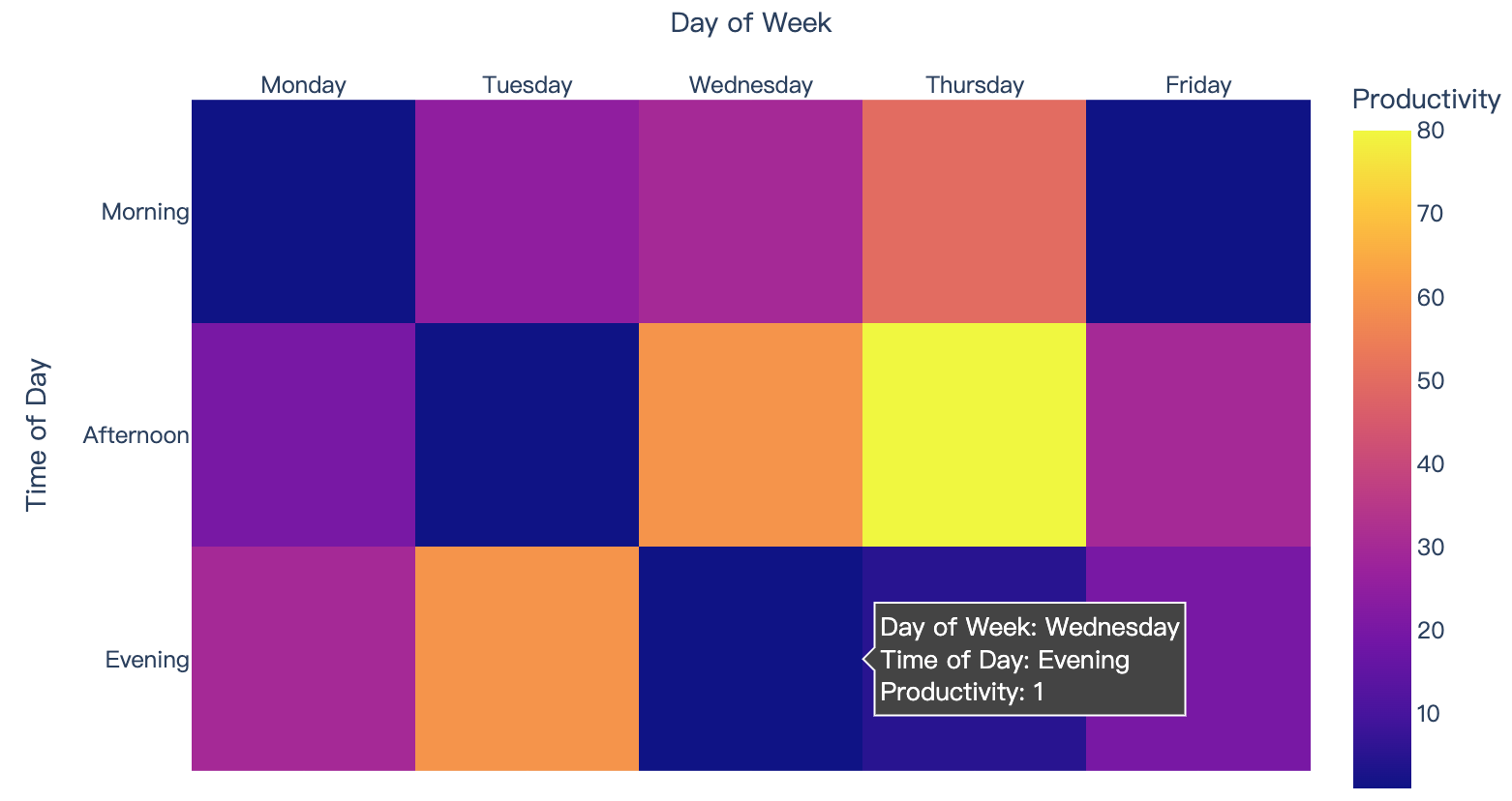 Day of Week

Monday Tuesday Wednesday Thursday Friday

Time of Day

Morning

Afternoon

Evening

Day of Week: Wednesday
Time of Day: Evening
Productivity: 1

Productivity

80
70
60
50
40
30
20
10